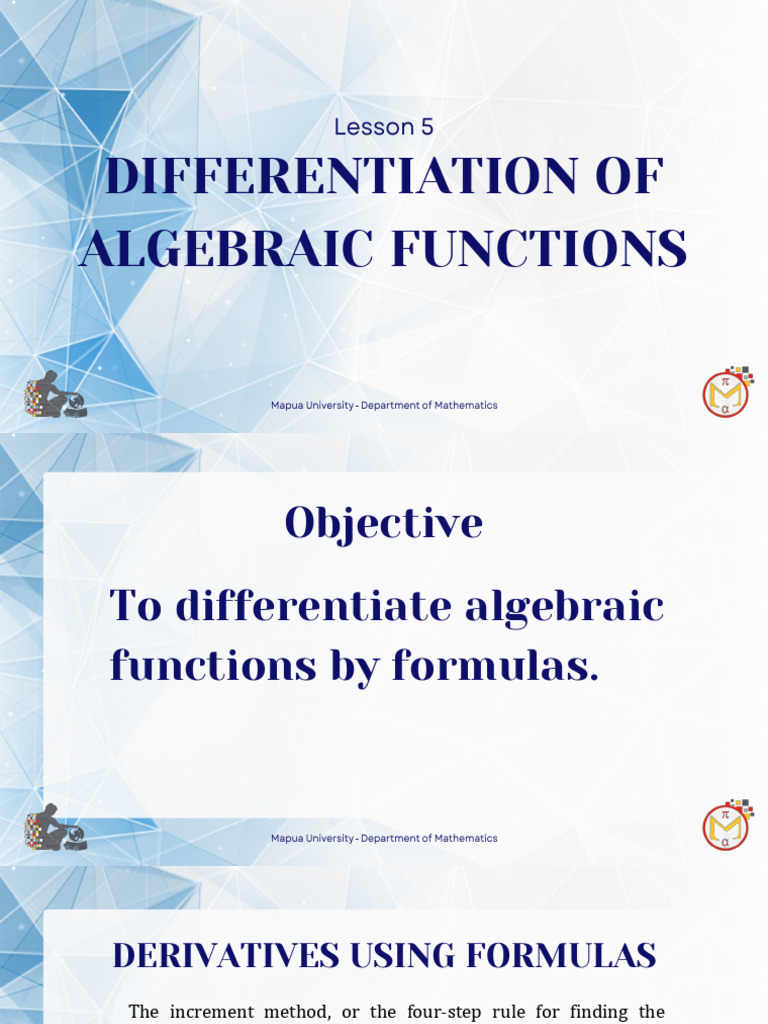 Lesson 5

DIFFERENTIATION OF ALGEBRAIC FUNCTIONS

Mapua University - Department of Mathematics

$\pi$ M $\alpha$

Objective

To differentiate algebraic functions by formulas.

Mapua University - Department of Mathematics

$\pi$ M $\alpha$

DERIVATIVES USING FORMULAS

The increment method, or the four-step rule for finding the